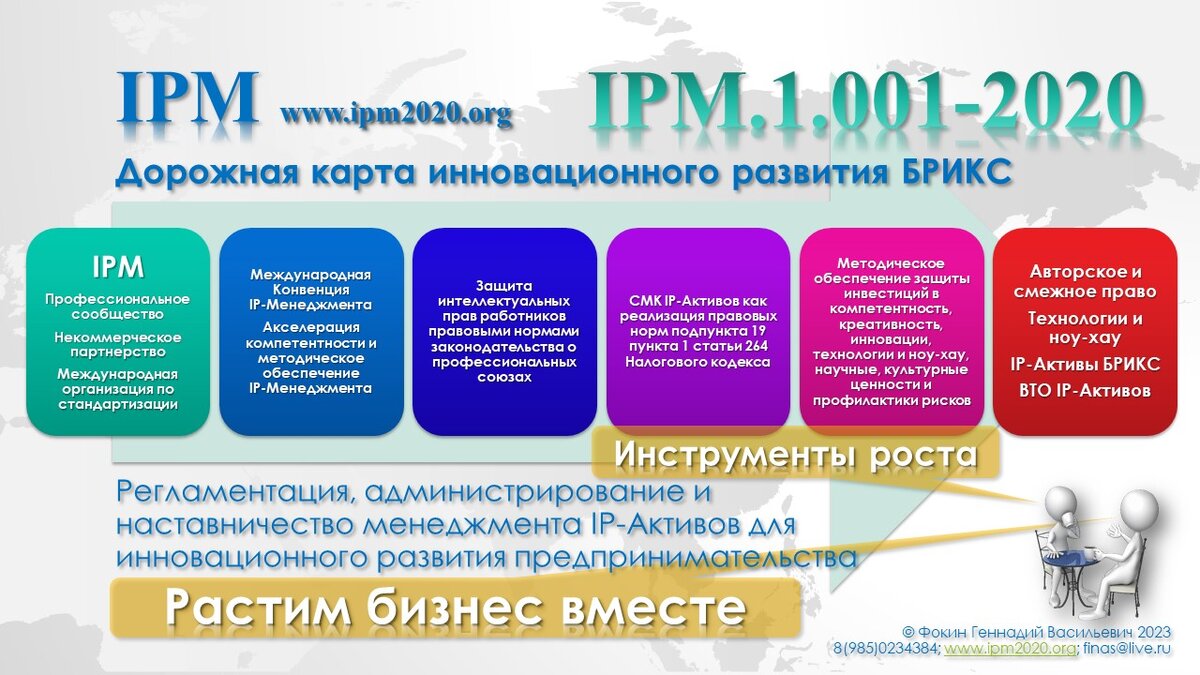 IPM www.ipm2020.org IPM.1.001-2020

Дорожная карта инновационного развития БРИКС

IPM

Профессиональное сообщество

Некоммерческое партнерство

Международная организация по стандартизации

Международная Конвенция IP-Менеджмента

Акселерация компетентности и методическое обеспечение IP-Менеджмента

Защита интеллектуальных прав работников правовыми нормами законодательства о профессиональных союзах

СМК IP-Активов как реализация правовых норм подпункта 19 пункта 1 статьи 264 Налогового кодекса

Методическое обеспечение защиты инвестиций в компетентность, креативность, инновации, технологии и ноу-хау, научные, культурные ценности и профилактики рисков

Авторское и смежное право

Технологии и ноу-хау

IP-Активы БРИКС

ВТО IP-Активов

Инструменты роста

Регламентация, администрирование и наставничество менеджмента IP-Активов для инновационного развития предпринимательства

Растим бизнес вместе

© Фокин Геннадий Васильевич 2023
8(985)0234384; www.ipm2020.org; finas@live.ru